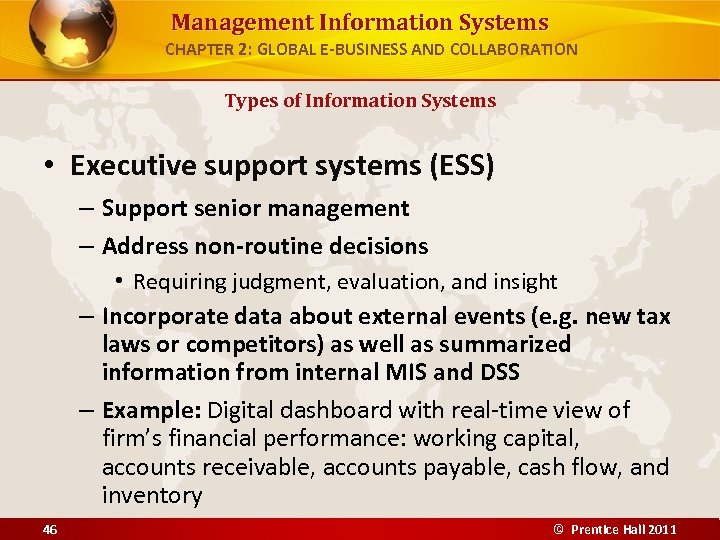 Management Information Systems
CHAPTER 2: GLOBAL E-BUSINESS AND COLLABORATION

Types of Information Systems

• Executive support systems (ESS)
– Support senior management
– Address non-routine decisions
• Requiring judgment, evaluation, and insight
– Incorporate data about external events (e.g. new tax laws or competitors) as well as summarized information from internal MIS and DSS
– Example: Digital dashboard with real-time view of firm's financial performance: working capital, accounts receivable, accounts payable, cash flow, and inventory

46
© Prentice Hall 2011